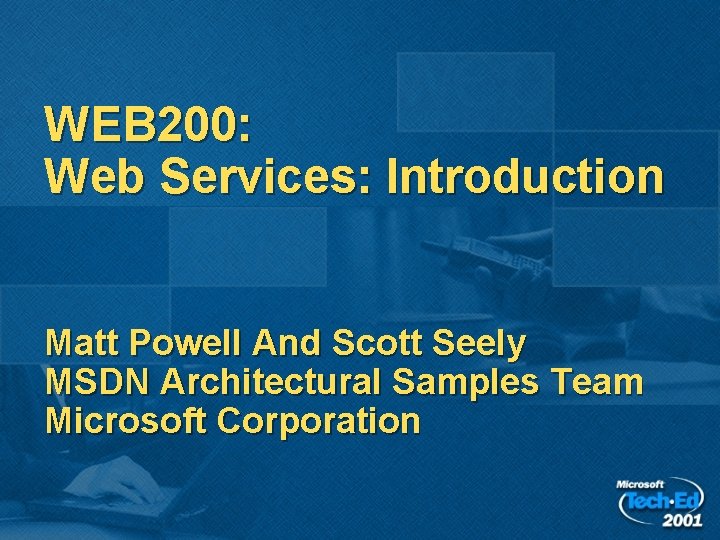 WEB200:
Web Services: Introduction

Matt Powell And Scott Seely
MSDN Architectural Samples Team
Microsoft Corporation

Microsoft
Tech·Ed
2001